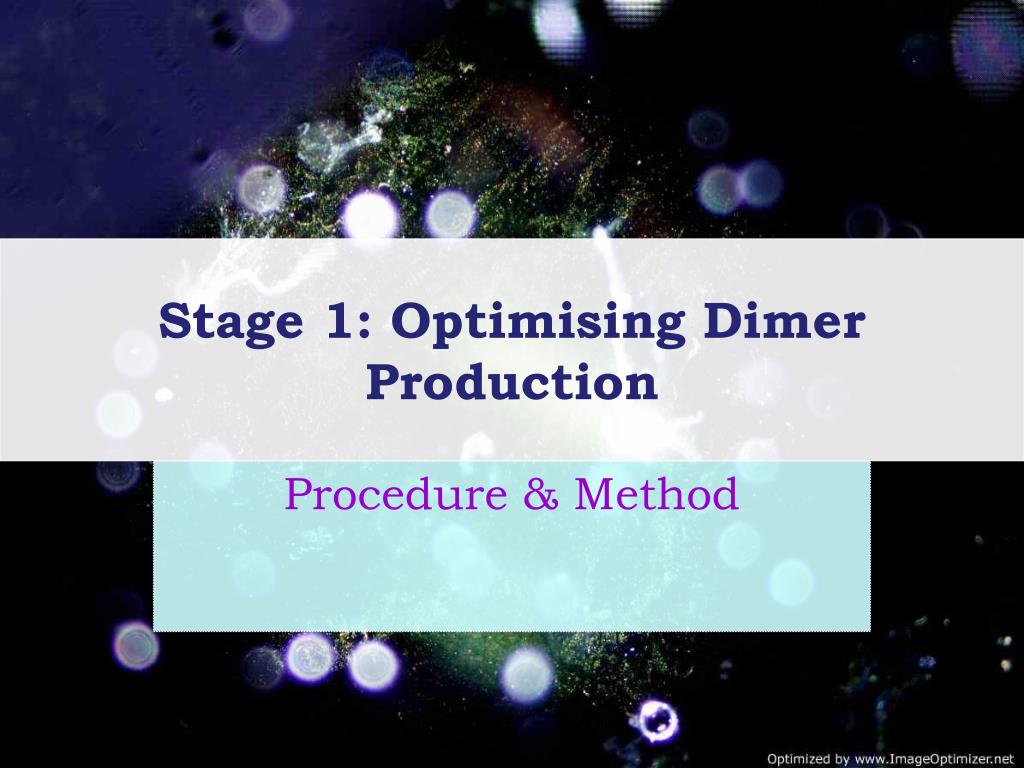 Stage 1: Optimising Dimer Production

Procedure & Method

Optimized by www.ImageOptimizer.net